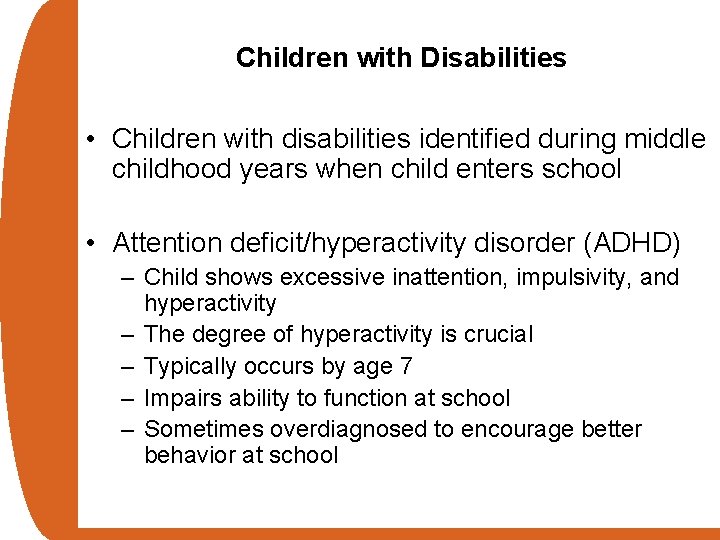 Children with Disabilities

• Children with disabilities identified during middle childhood years when child enters school

• Attention deficit/hyperactivity disorder (ADHD)
– Child shows excessive inattention, impulsivity, and hyperactivity
– The degree of hyperactivity is crucial
– Typically occurs by age 7
– Impairs ability to function at school
– Sometimes overdiagnosed to encourage better behavior at school